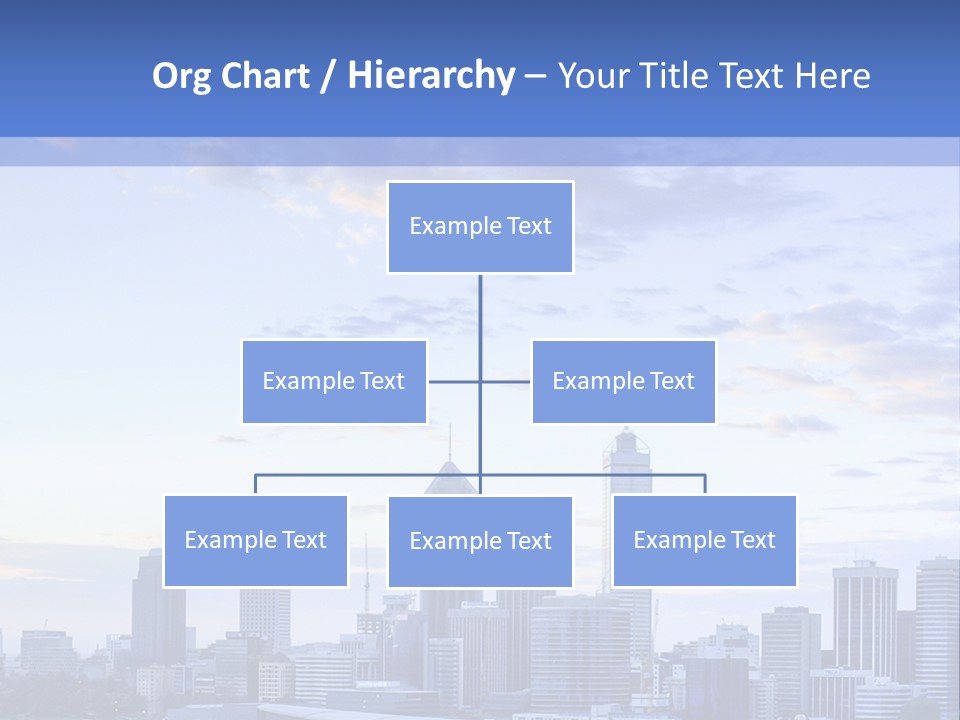 Org Chart / Hierarchy – Your Title Text Here

Example Text

Example Text

Example Text

Example Text

Example Text

Example Text